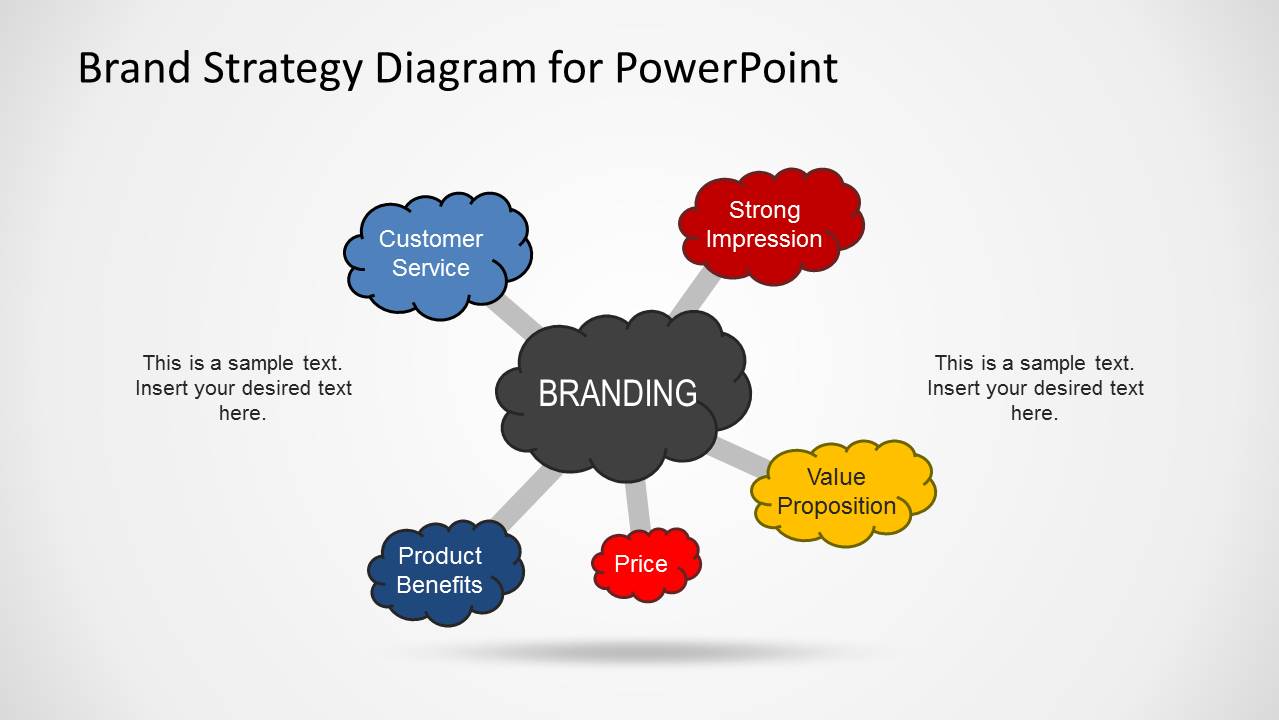 Brand Strategy Diagram for PowerPoint

Customer Service

Strong Impression

This is a sample text. Insert your desired text here.

BRANDING

This is a sample text. Insert your desired text here.

Value Proposition

Product Benefits

Price